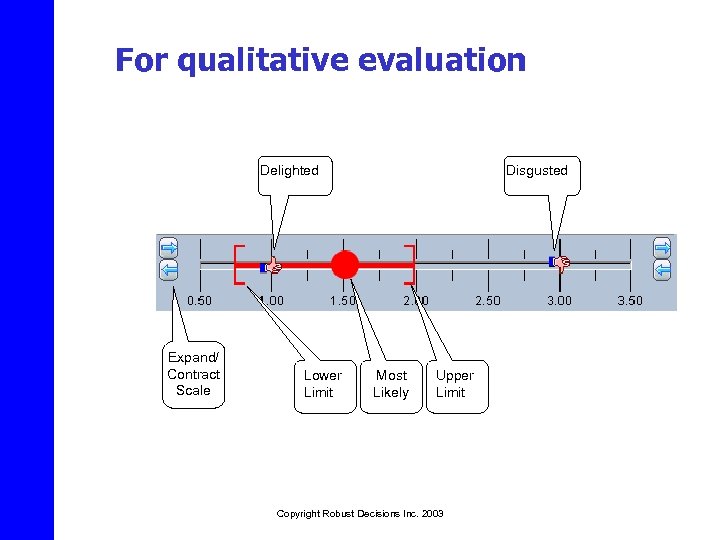 For qualitative evaluation

Delighted

Disgusted

0.50
1.00
1.50
2.00
2.50
3.00
3.50

Expand/ Contract Scale

Lower Limit

Most Likely

Upper Limit

Copyright Robust Decisions Inc. 2003